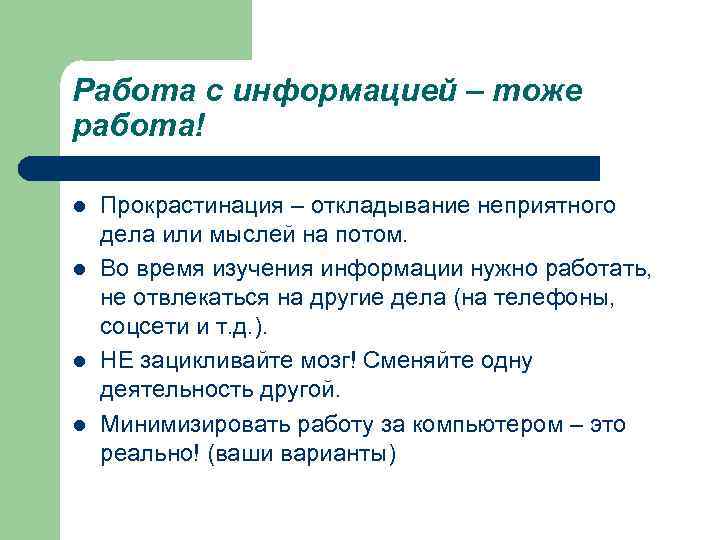 Работа с информацией – тоже работа!

- Прокрастинация – откладывание неприятного дела или мыслей на потом.
- Во время изучения информации нужно работать, не отвлекаться на другие дела (на телефоны, соцсети и т.д.).
- НЕ зацикливайте мозг! Сменяйте одну деятельность другой.
- Минимизировать работу за компьютером – это реально! (ваши варианты)